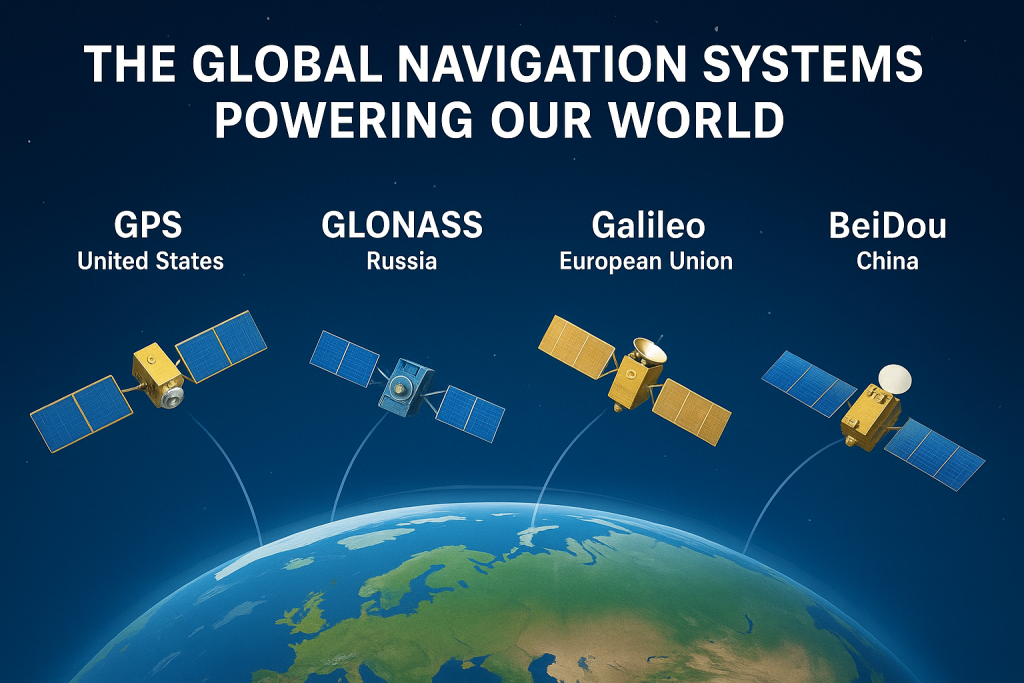 THE GLOBAL NAVIGATION SYSTEMS POWERING OUR WORLD

GPS
United States

GLONASS
Russia

Galileo
European Union

BeiDou
China